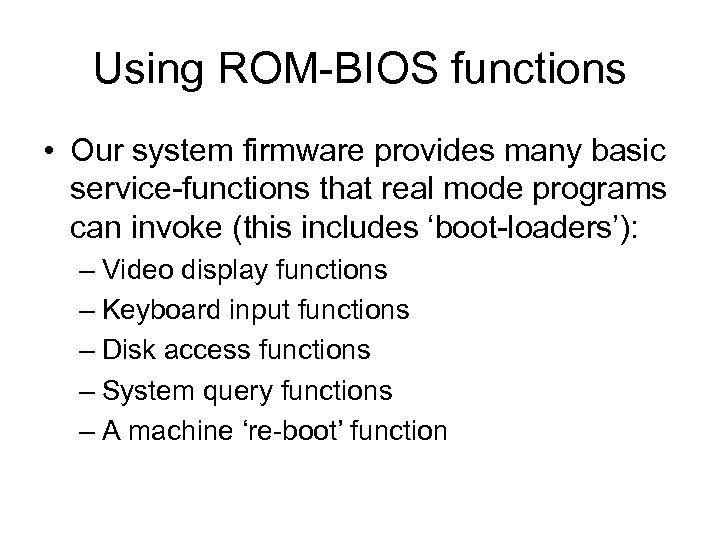 Using ROM-BIOS functions

• Our system firmware provides many basic service-functions that real mode programs can invoke (this includes ‘boot-loaders’):

– Video display functions
– Keyboard input functions
– Disk access functions
– System query functions
– A machine ‘re-boot’ function